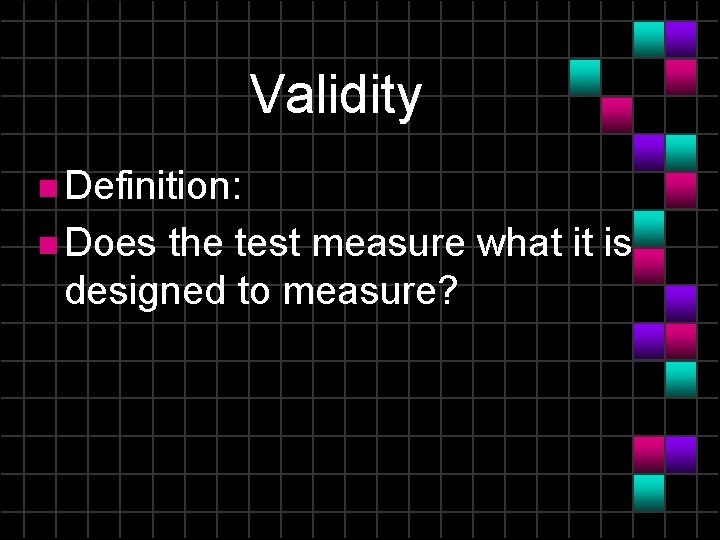 Validity

Definition:

Does the test measure what it is designed to measure?